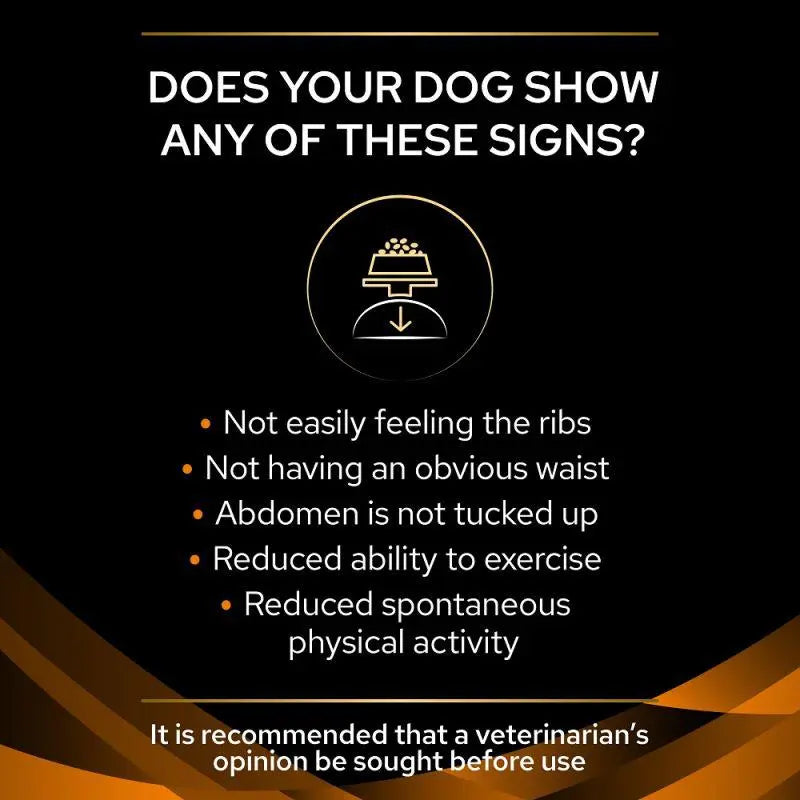 DOES YOUR DOG SHOW ANY OF THESE SIGNS?

• Not easily feeling the ribs
• Not having an obvious waist
• Abdomen is not tucked up
• Reduced ability to exercise
• Reduced spontaneous physical activity

It is recommended that a veterinarian's opinion be sought before use